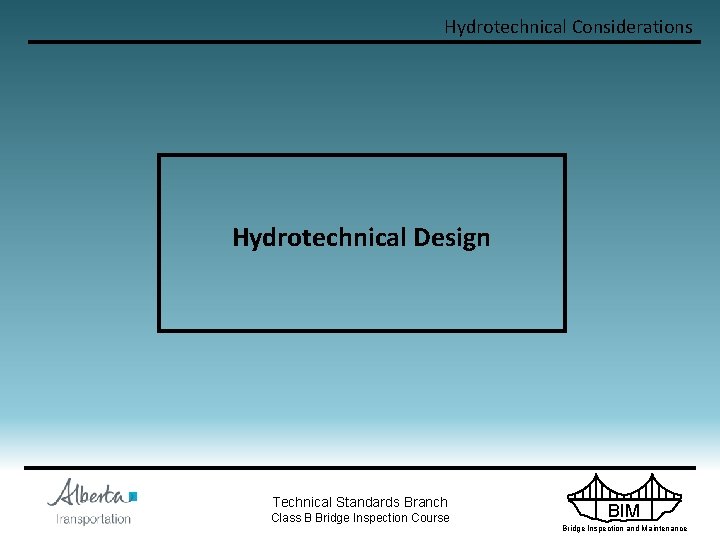 Hydrotechnical Considerations

Hydrotechnical Design

Alberta
Transportation

Technical Standards Branch
Class B Bridge Inspection Course

BIM
Bridge Inspection and Maintenance